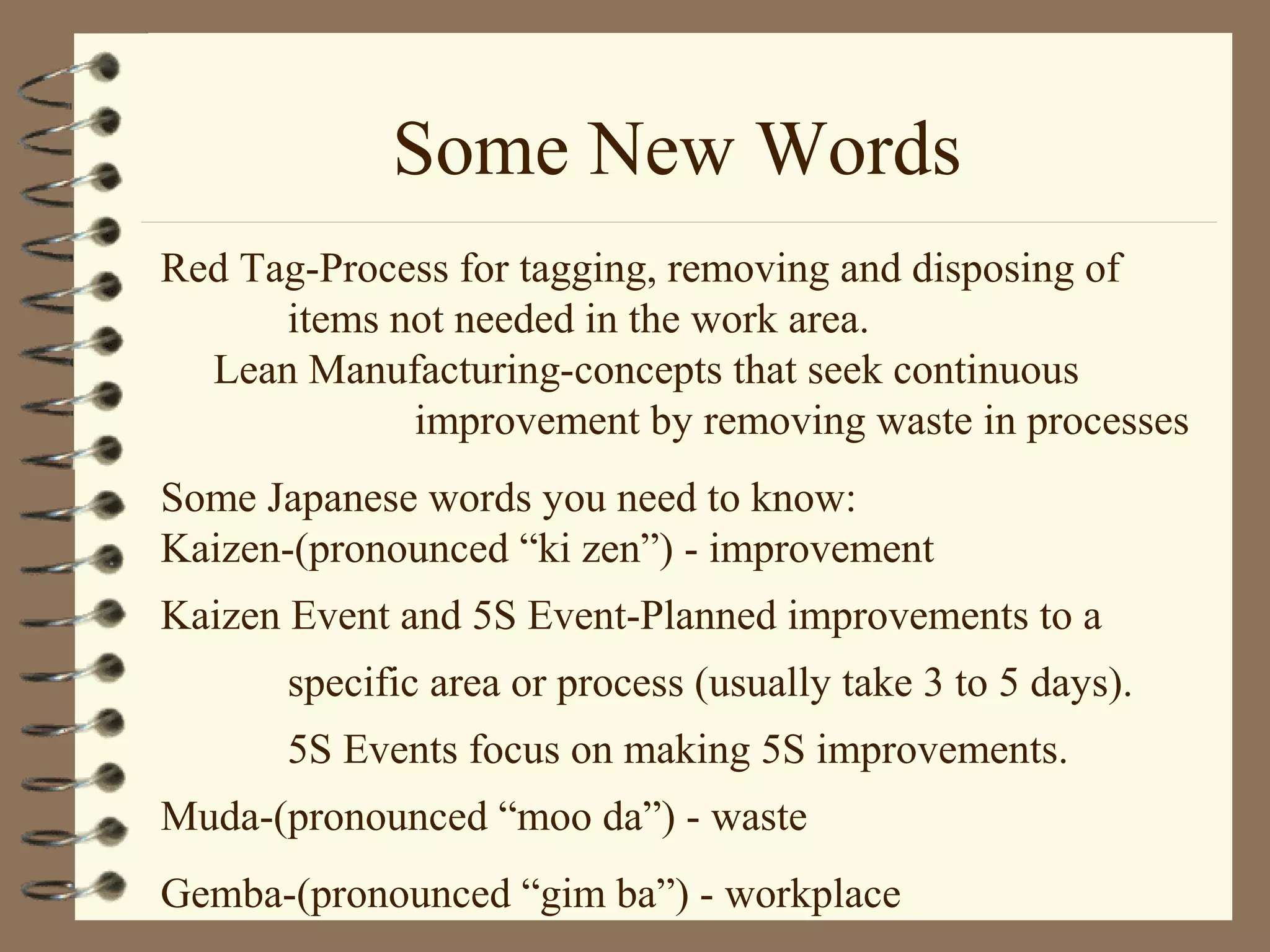 Some New Words

Red Tag-Process for tagging, removing and disposing of items not needed in the work area.

Lean Manufacturing-concepts that seek continuous improvement by removing waste in processes

Some Japanese words you need to know:

Kaizen-(pronounced “ki zen”) - improvement

Kaizen Event and 5S Event-Planned improvements to a specific area or process (usually take 3 to 5 days).

5S Events focus on making 5S improvements.

Muda-(pronounced “moo da”) - waste

Gemba-(pronounced “gim ba”) - workplace